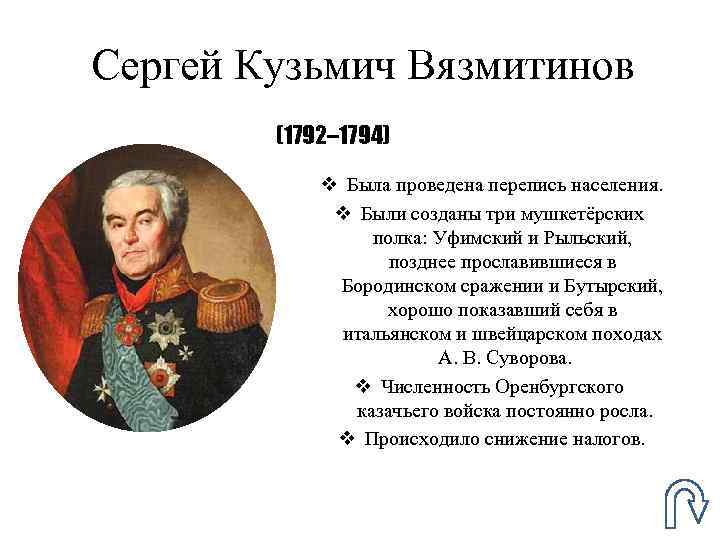 Сергей Кузьмич Вязмитинов

(1792–1794)

❖ Была проведена перепись населения.

❖ Были созданы три мушкетёрских полка: Уфимский и Рыльский, позднее прославившиеся в Бородинском сражении и Бутырский, хорошо показавший себя в итальянском и швейцарском походах А. В. Суворова.

❖ Численность Оренбургского казачьего войска постоянно росла.

❖ Происходило снижение налогов.